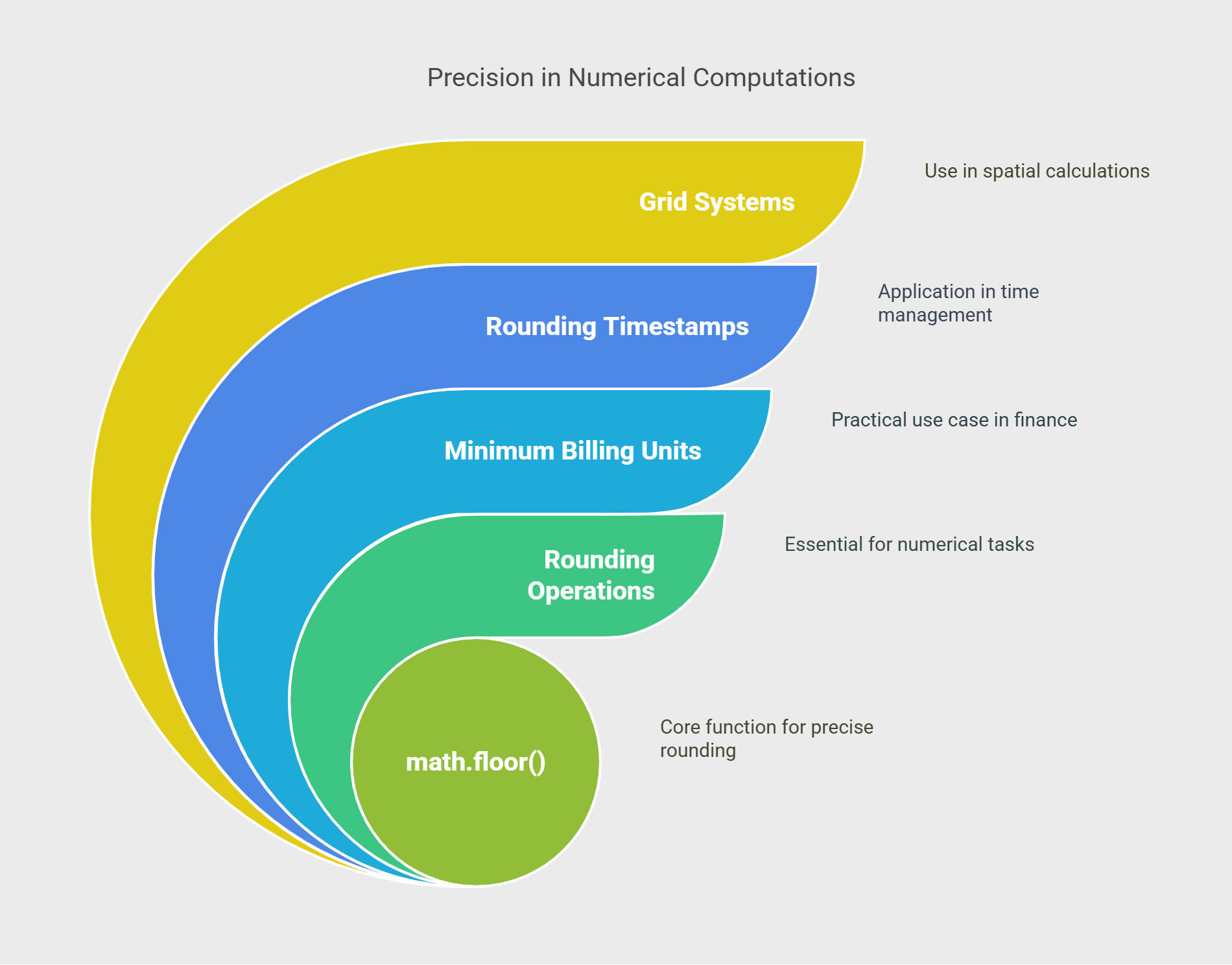 Precision in Numerical Computations

Grid Systems

Use in spatial calculations

Rounding Timestamps

Application in time management

Minimum Billing Units

Practical use case in finance

Rounding Operations

Essential for numerical tasks

math.floor()

Core function for precise rounding